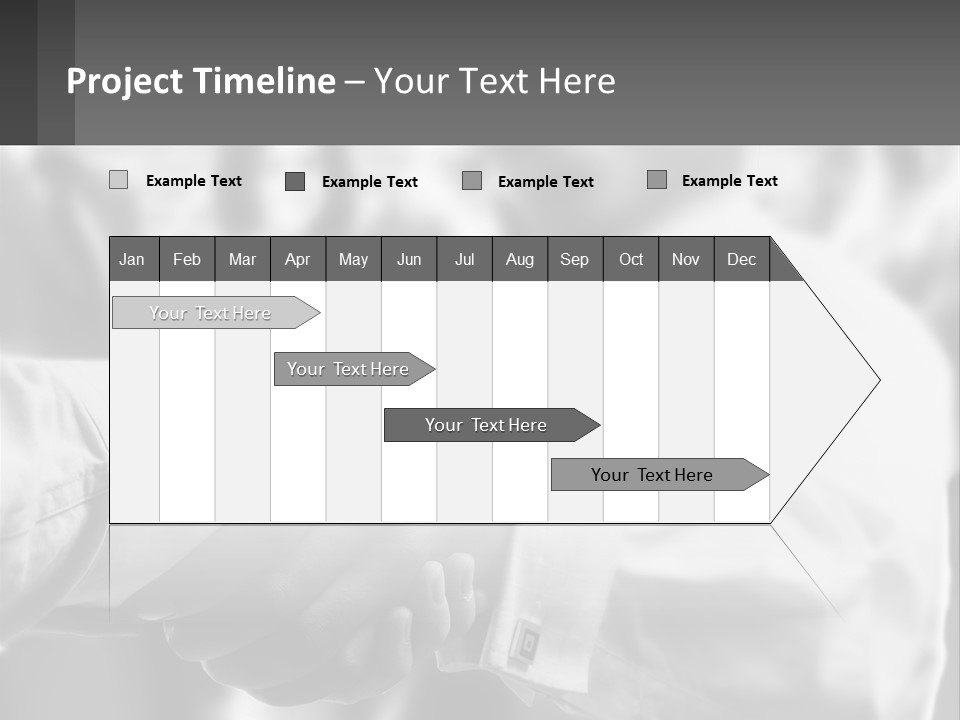 Project Timeline – Your Text Here

Example Text Example Text Example Text Example Text

| Jan | Feb | Mar | Apr | May | Jun | Jul | Aug | Sep | Oct | Nov | Dec |
|---|---|---|---|---|---|---|---|---|---|---|---|

Your Text Here

Your Text Here

Your Text Here

Your Text Here